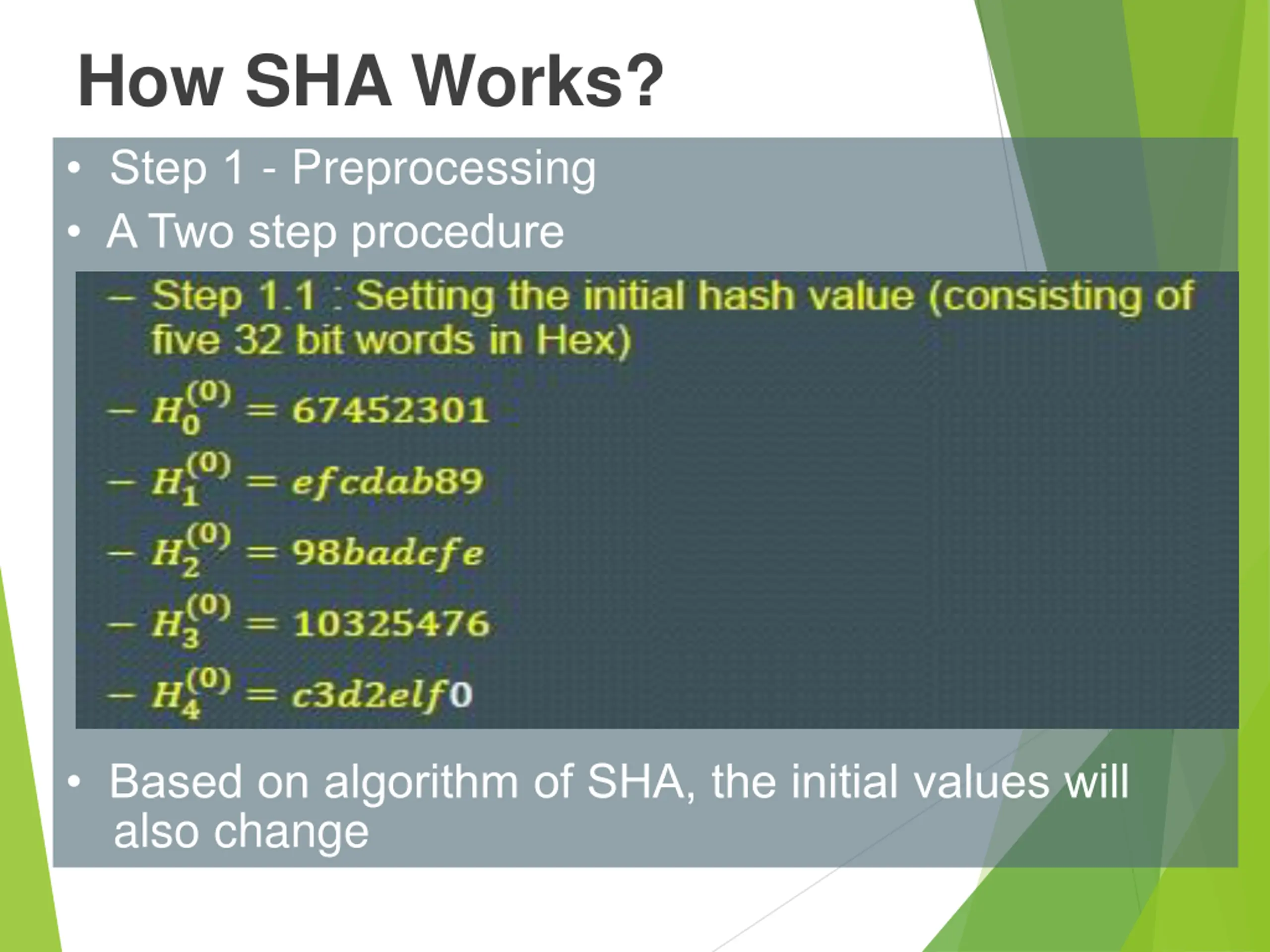 How SHA Works?

• Step 1 - Preprocessing

• A Two step procedure

– Step 1.1 : Setting the initial hash value (consisting of five 32 bit words in Hex)

– $H_0^{(0)} = 67452301$

– $H_1^{(0)} = efcdab89$

– $H_2^{(0)} = 98badcfe$

– $H_3^{(0)} = 10325476$

– $H_4^{(0)} = c3d2elf0$

• Based on algorithm of SHA, the initial values will also change